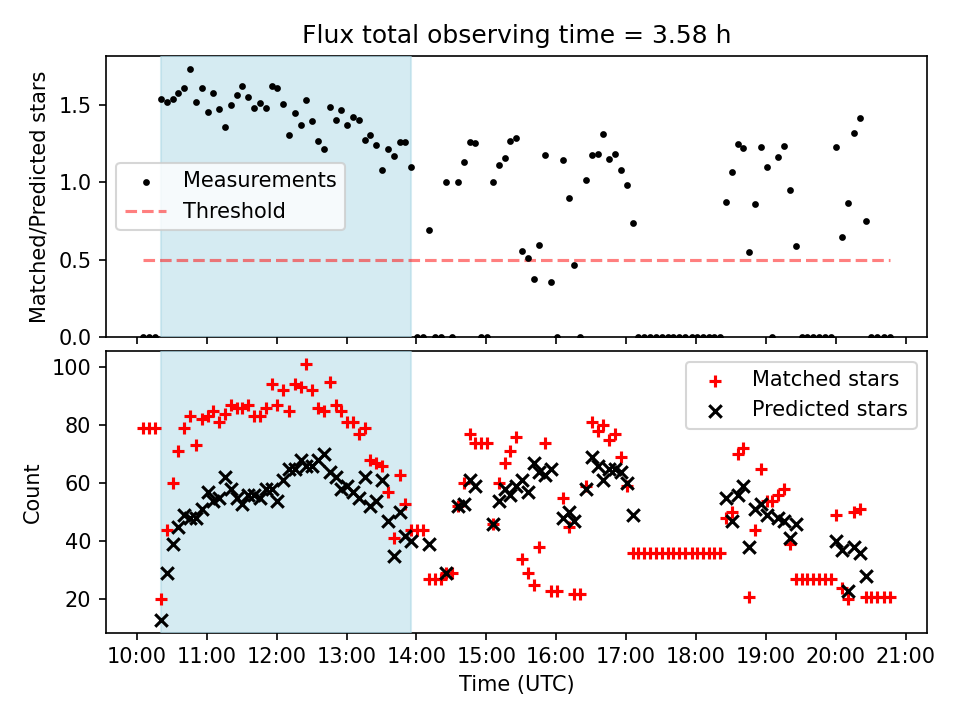 Flux total observing time = 3.58 h

Matched/Predicted stars

1.5
1.0
0.5
0.0

Measurements
Threshold

Count

100
80
60
40
20

Matched stars
Predicted stars

10:00 11:00 12:00 13:00 14:00 15:00 16:00 17:00 18:00 19:00 20:00 21:00

Time (UTC)